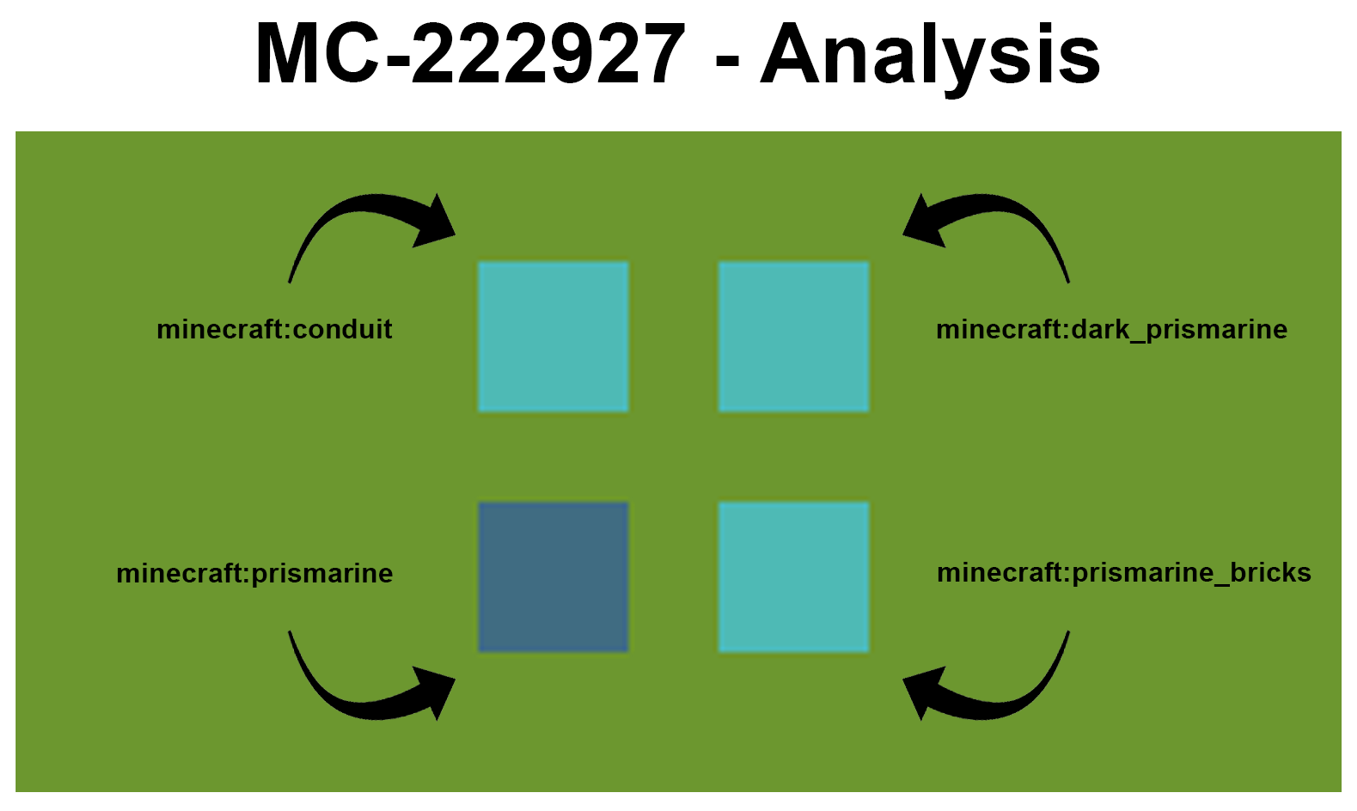 MC-222927 - Analysis

minecraft:conduit

minecraft:dark_prismarine

minecraft:prismarine

minecraft:prismarine_bricks